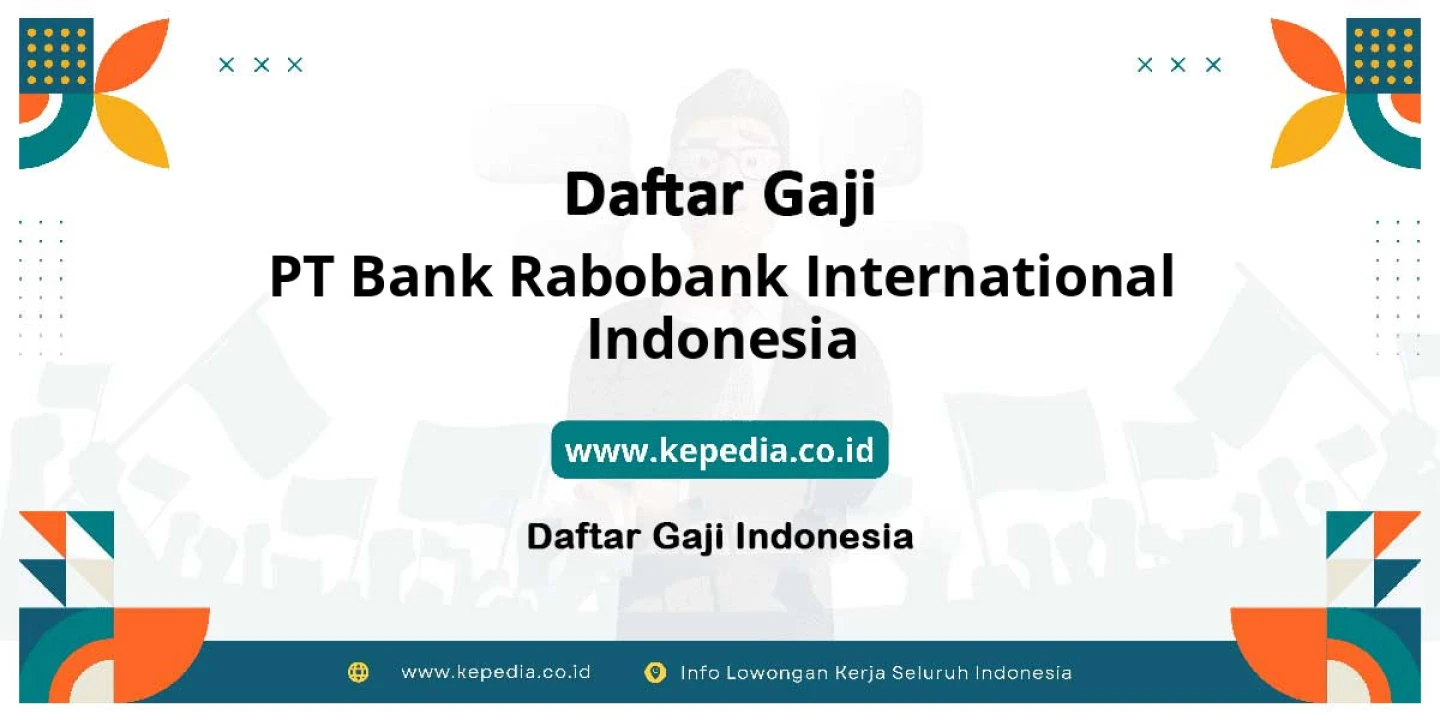 Daftar Gaji
PT Bank Rabobank International Indonesia

www.kepedia.co.id

Daftar Gaji Indonesia

www.kepedia.co.id Info Lowongan Kerja Seluruh Indonesia